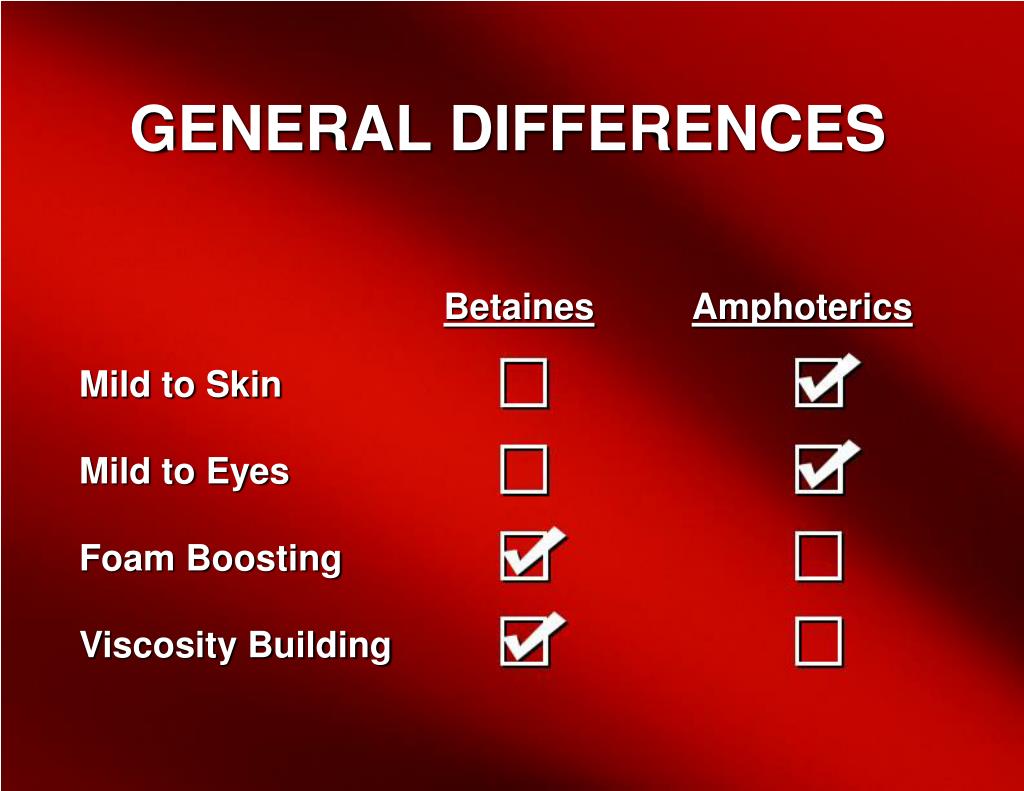 GENERAL DIFFERENCES

| | Betaines | Amphoterics |
|---|---|---|
| Mild to Skin | ☐ | ☑ |
| Mild to Eyes | ☐ | ☑ |
| Foam Boosting | ☑ | ☐ |
| Viscosity Building | ☑ | ☐ |